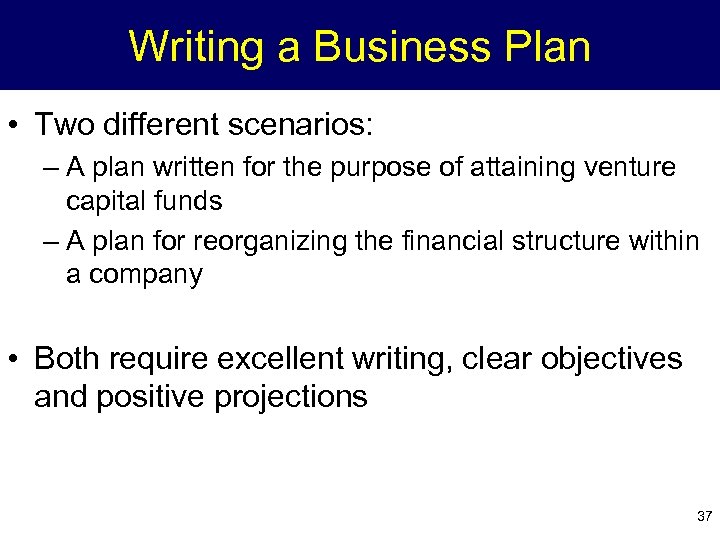 Writing a Business Plan

• Two different scenarios:
– A plan written for the purpose of attaining venture capital funds
– A plan for reorganizing the financial structure within a company

• Both require excellent writing, clear objectives and positive projections

37